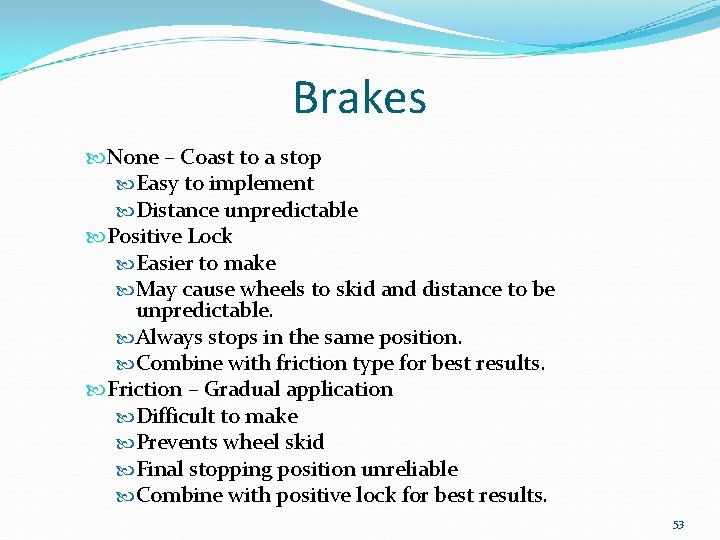 Brakes

None – Coast to a stop
Easy to implement
Distance unpredictable
Positive Lock
Easier to make
May cause wheels to skid and distance to be unpredictable.
Always stops in the same position.
Combine with friction type for best results.
Friction – Gradual application
Difficult to make
Prevents wheel skid
Final stopping position unreliable
Combine with positive lock for best results.

53